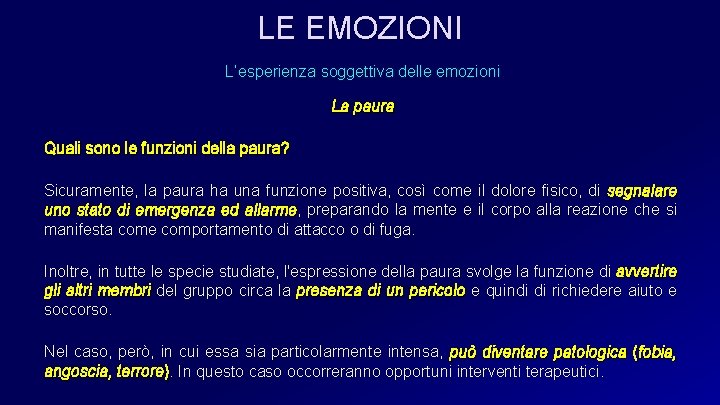 LE EMOZIONI

L'esperienza soggettiva delle emozioni

La paura

Quali sono le funzioni della paura?

Sicuramente, la paura ha una funzione positiva, così come il dolore fisico, di segnalare uno stato di emergenza ed allarme, preparando la mente e il corpo alla reazione che si manifesta come comportamento di attacco o di fuga.

Inoltre, in tutte le specie studiate, l'espressione della paura svolge la funzione di avvertire gli altri membri del gruppo circa la presenza di un pericolo e quindi di richiedere aiuto e soccorso.

Nel caso, però, in cui essa sia particolarmente intensa, può diventare patologica (fobia, angoscia, terrore). In questo caso occorreranno opportuni interventi terapeutici.